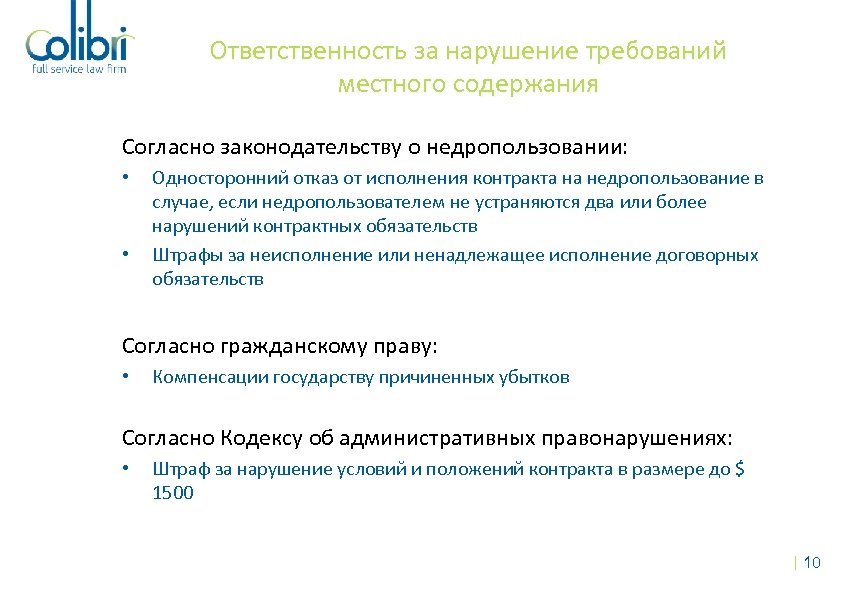 Colibri
full service law firm

Ответственность за нарушение требований местного содержания

Согласно законодательству о недропользовании:

• Односторонний отказ от исполнения контракта на недропользование в случае, если недропользователем не устраняются два или более нарушений контрактных обязательств

• Штрафы за неисполнение или ненадлежащее исполнение договорных обязательств

Согласно гражданскому праву:

• Компенсации государству причиненных убытков

Согласно Кодексу об административных правонарушениях:

• Штраф за нарушение условий и положений контракта в размере до $ 1500

| 10